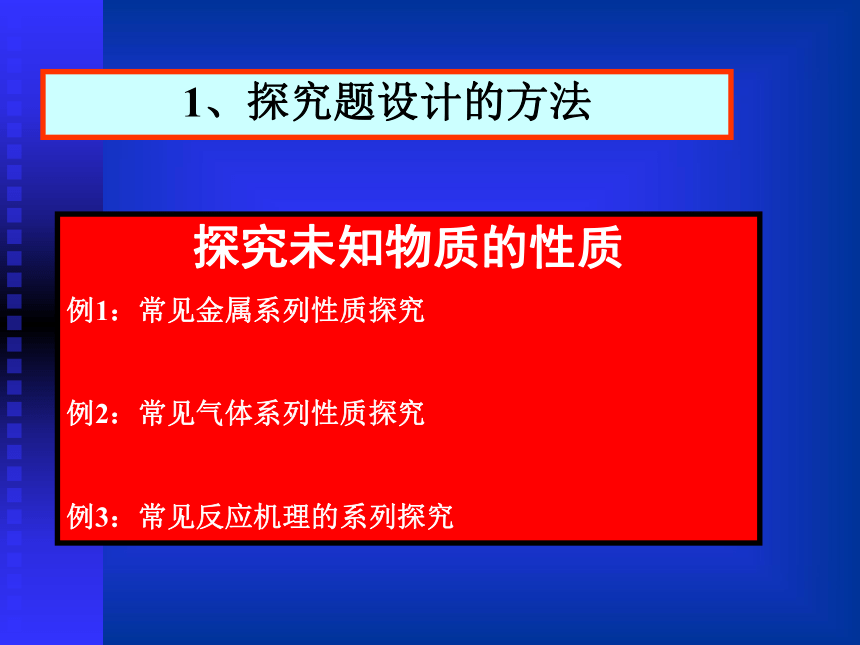 1、探究题设计的方法

探究未知物质的性质

例1：常见金属系列性质探究

例2：常见气体系列性质探究

例3：常见反应机理的系列探究